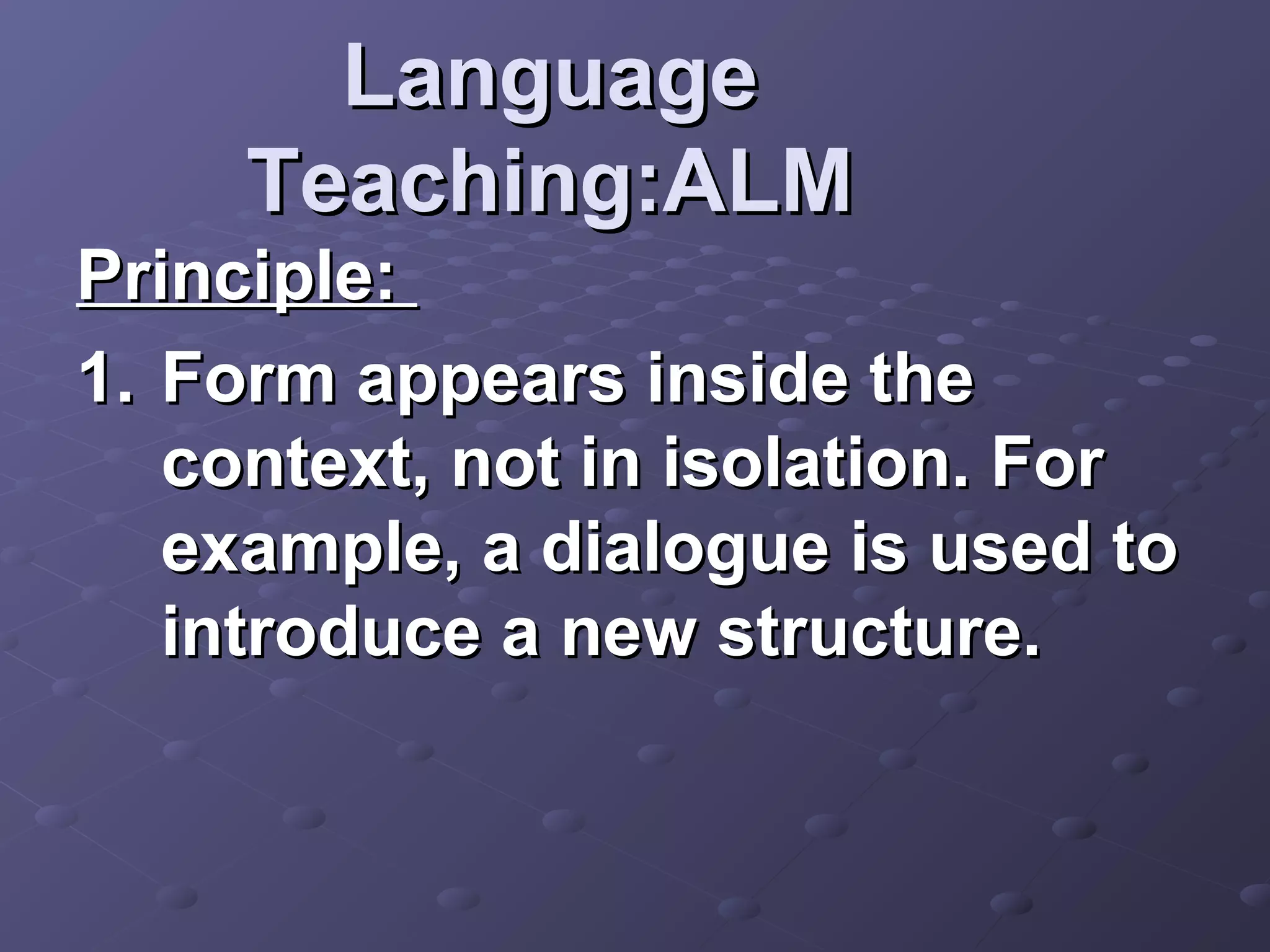 Language Teaching:ALM

Principle:

1. Form appears inside the context, not in isolation. For example, a dialogue is used to introduce a new structure.